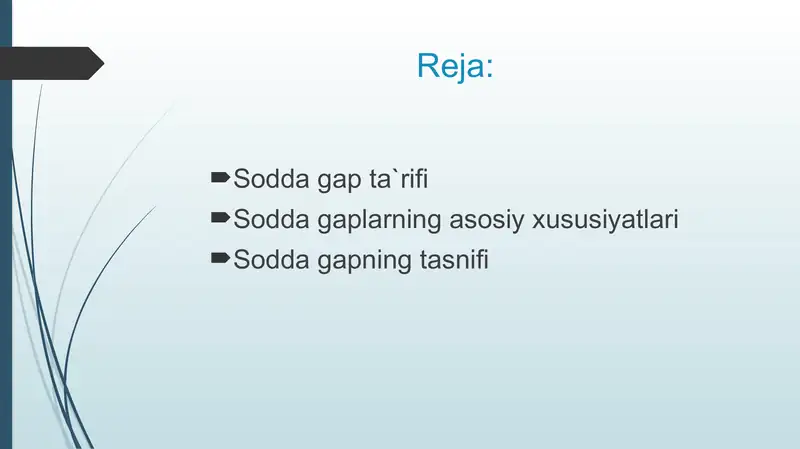 Reja:

Sodda gap ta`rifi
Sodda gaplarning asosiy xususiyatlari
Sodda gapning tasnifi